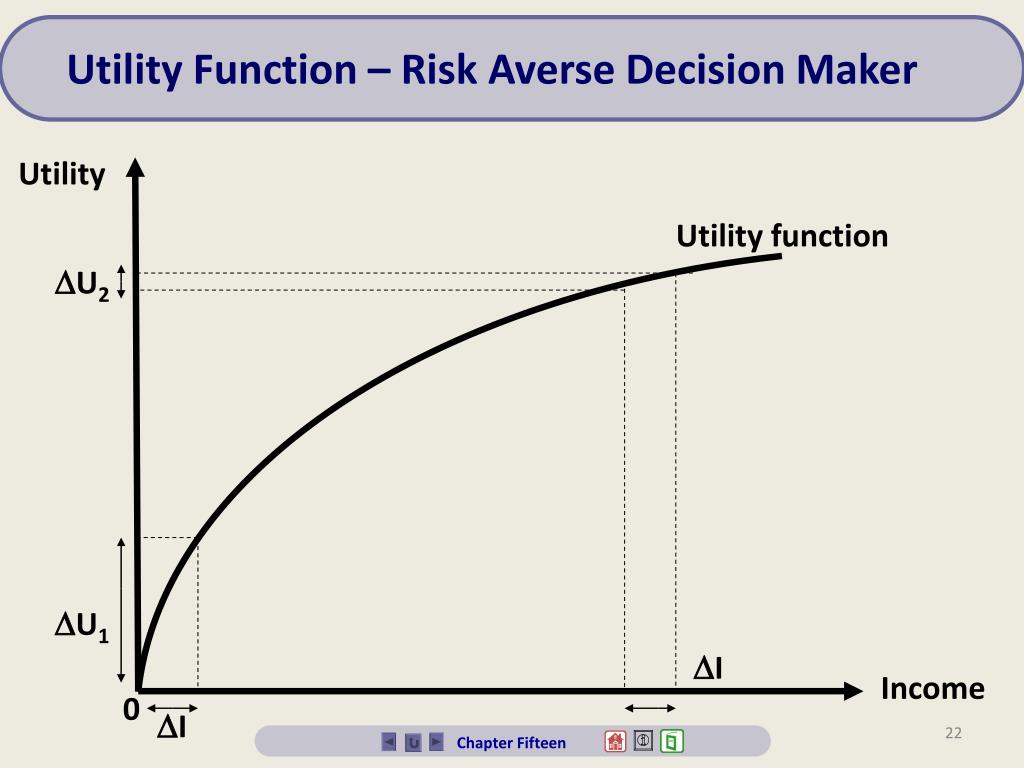 Utility Function – Risk Averse Decision Maker

Utility

Utility function

$\Delta U_2$

$\Delta U_1$

$\Delta I$

Income

0

$\Delta I$

Chapter Fifteen

22